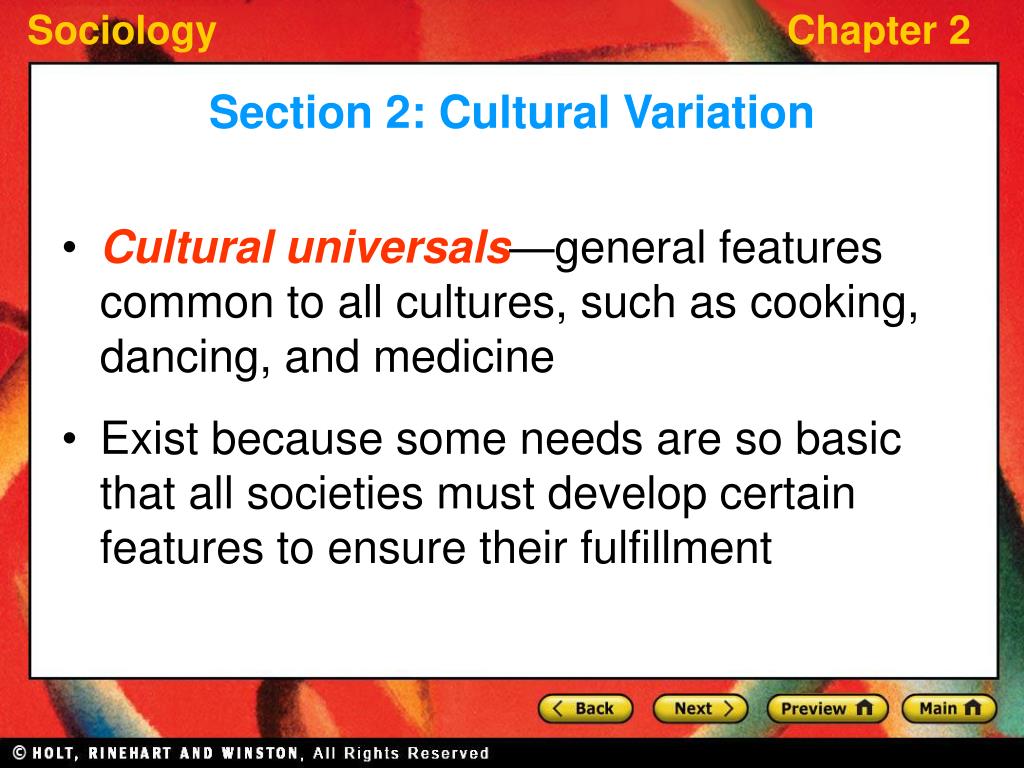 Sociology

Chapter 2

Section 2: Cultural Variation

• Cultural universals—general features common to all cultures, such as cooking, dancing, and medicine

• Exist because some needs are so basic that all societies must develop certain features to ensure their fulfillment

Back Next Preview Main

© HOLT, RINEHART AND WINSTON, All Rights Reserved